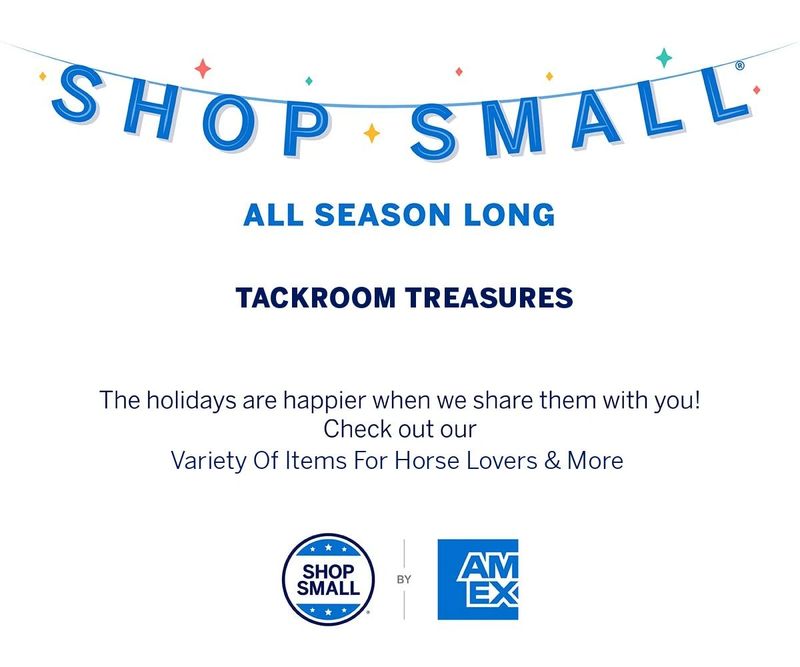 SHOP SMALL®

ALL SEASON LONG

TACKROOM TREASURES

The holidays are happier when we share them with you!
Check out our
Variety Of Items For Horse Lovers & More

SHOP SMALL

BY

AM EX